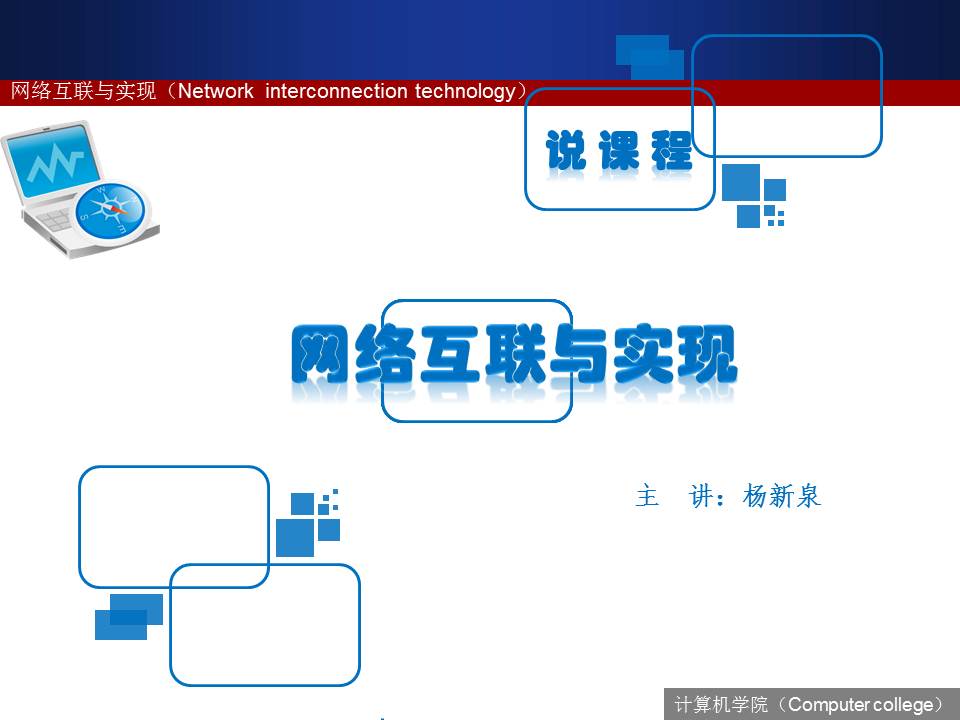 网络互联与实现（Network interconnection technology）

说课程

网络互联与实现

主 讲：杨新泉

计算机学院（Computer college）